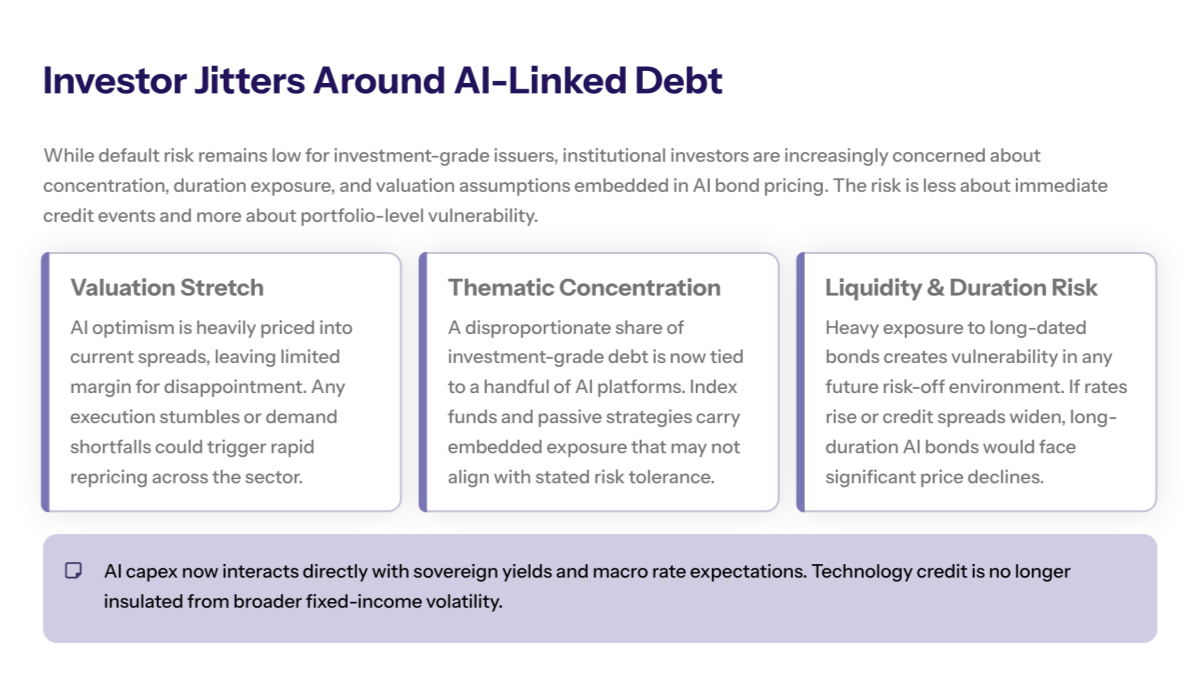 Investor Jitters Around AI-Linked Debt

While default risk remains low for investment-grade issuers, institutional investors are increasingly concerned about concentration, duration exposure, and valuation assumptions embedded in AI bond pricing. The risk is less about immediate credit events and more about portfolio-level vulnerability.

Valuation Stretch

AI optimism is heavily priced into current spreads, leaving limited margin for disappointment. Any execution stumbles or demand shortfalls could trigger rapid repricing across the sector.

Thematic Concentration

A disproportionate share of investment-grade debt is now tied to a handful of AI platforms. Index funds and passive strategies carry embedded exposure that may not align with stated risk tolerance.

Liquidity & Duration Risk

Heavy exposure to long-dated bonds creates vulnerability in any future risk-off environment. If rates rise or credit spreads widen, long-duration AI bonds would face significant price declines.

AI capex now interacts directly with sovereign yields and macro rate expectations. Technology credit is no longer insulated from broader fixed-income volatility.